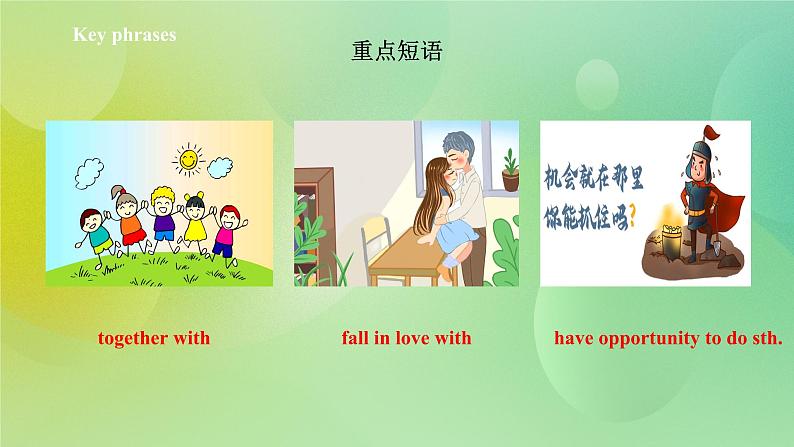 Key phrases

重点短语

机会就在那里
你能抓住吗?

together with

fall in love with

have opportunity to do sth.